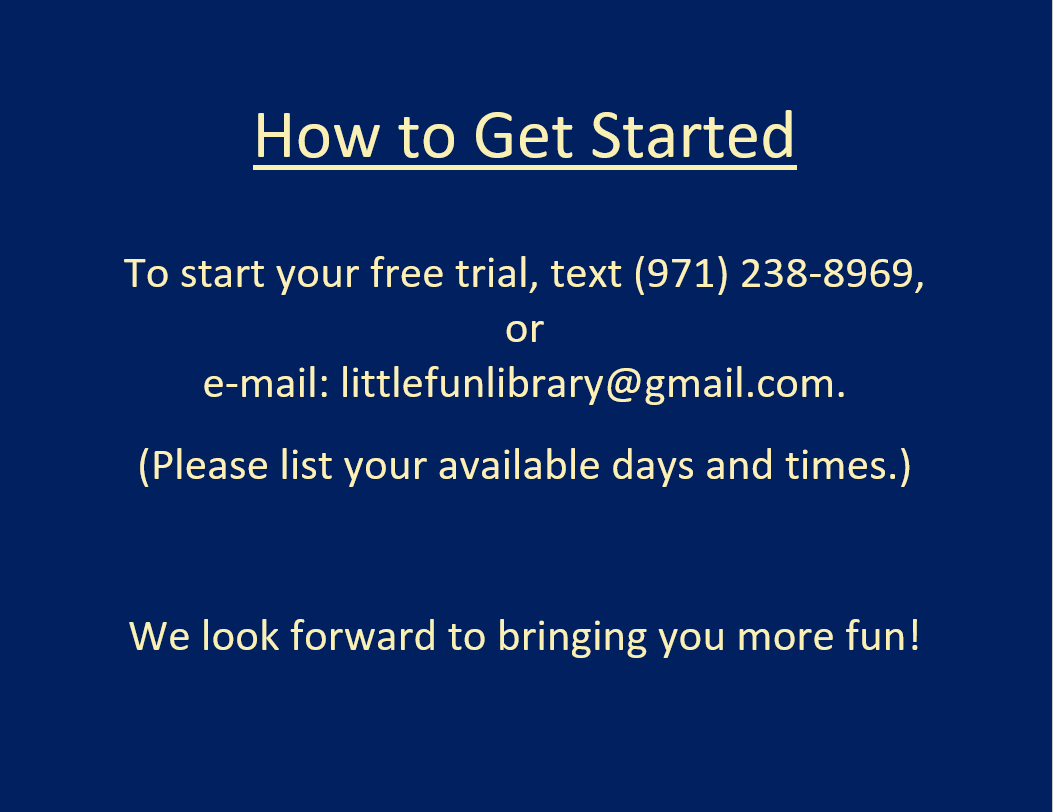 How to Get Started

To start your free trial, text (971) 238-8969,
or
e-mail: littlefunlibrary@gmail.com.

(Please list your available days and times.)

We look forward to bringing you more fun!